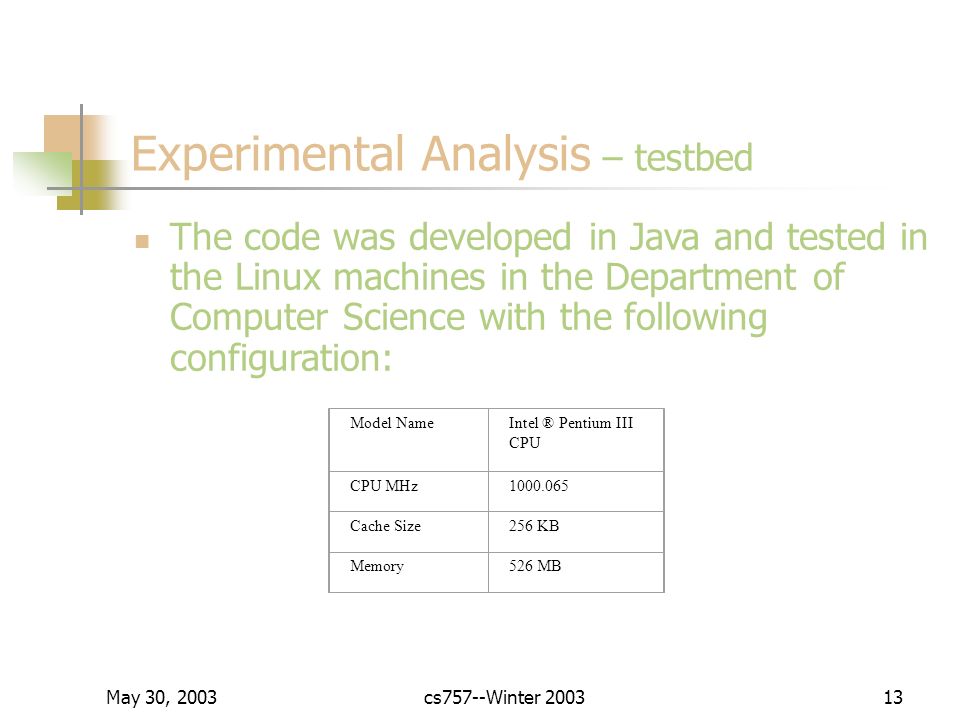 Experimental Analysis – testbed

The code was developed in Java and tested in the Linux machines in the Department of Computer Science with the following configuration:

| Model Name | Intel ® Pentium III CPU |
|---|---|
| CPU MHz | 1000.065 |
| Cache Size | 256 KB |
| Memory | 526 MB |

May 30, 2003 cs757--Winter 2003 13